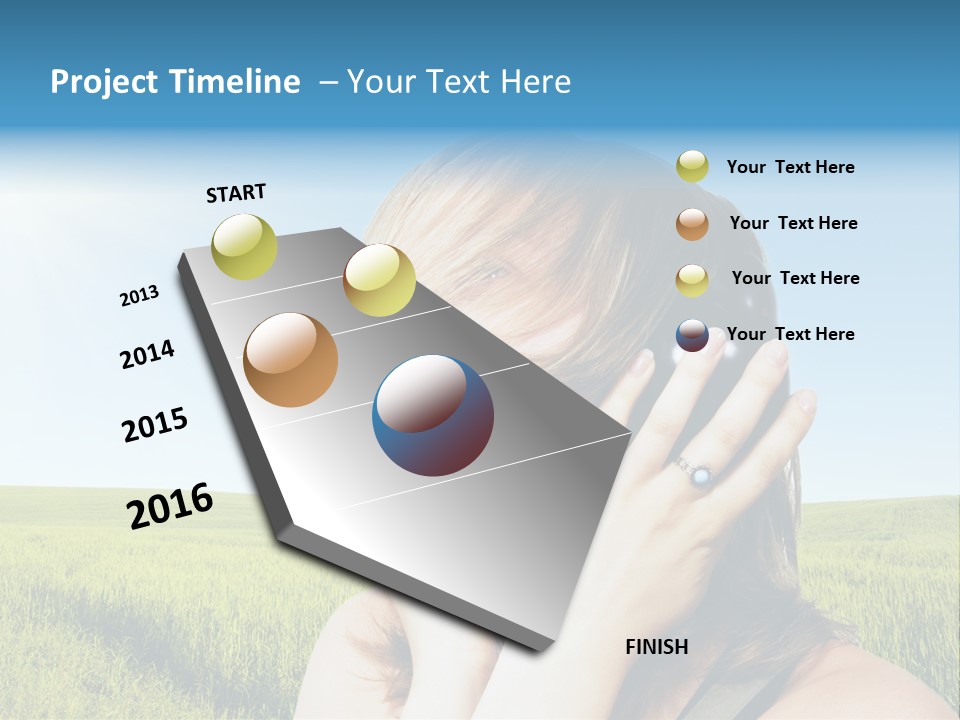 Project Timeline – Your Text Here

START

2013

2014

2015

2016

Your Text Here

Your Text Here

Your Text Here

Your Text Here

FINISH